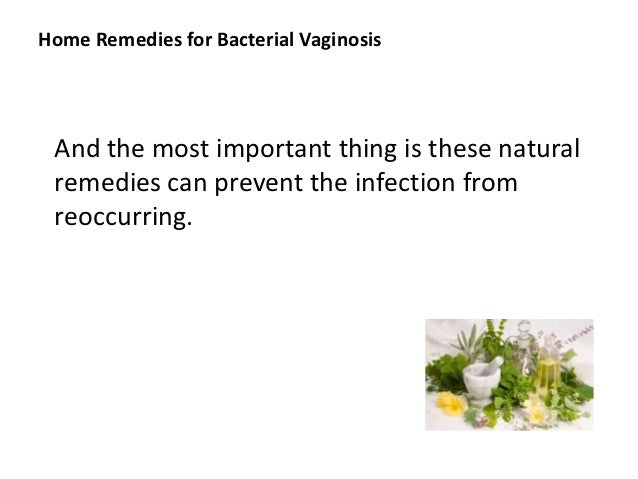 Home Remedies for Bacterial Vaginosis

And the most important thing is these natural remedies can prevent the infection from reoccurring.